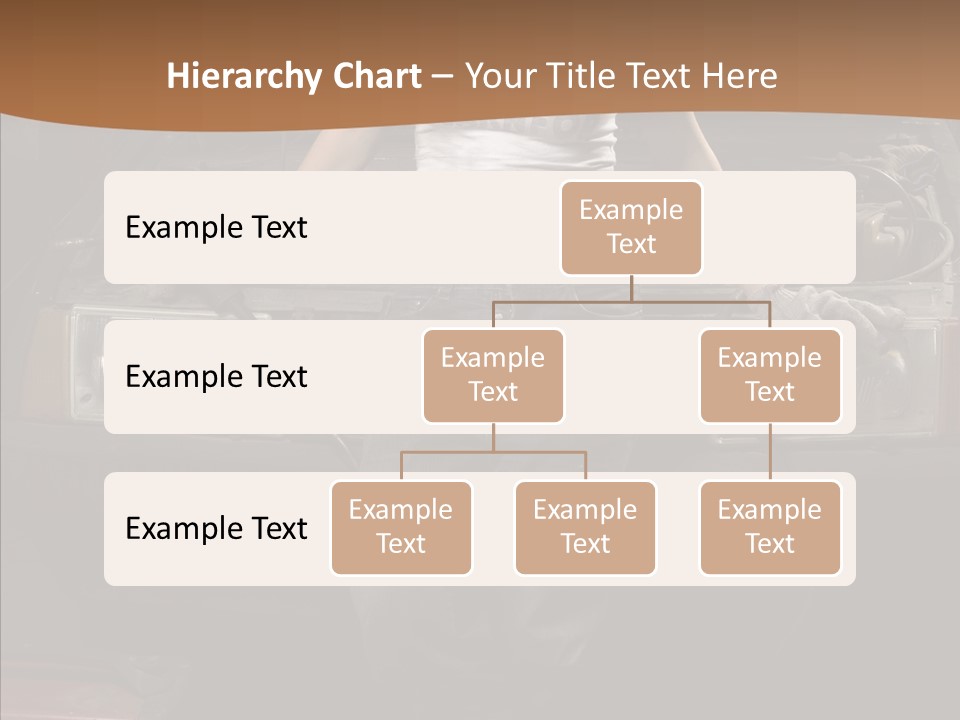 Hierarchy Chart – Your Title Text Here

Example Text

Example Text

Example Text

Example Text

Example Text

Example Text

Example Text

Example Text

Example Text